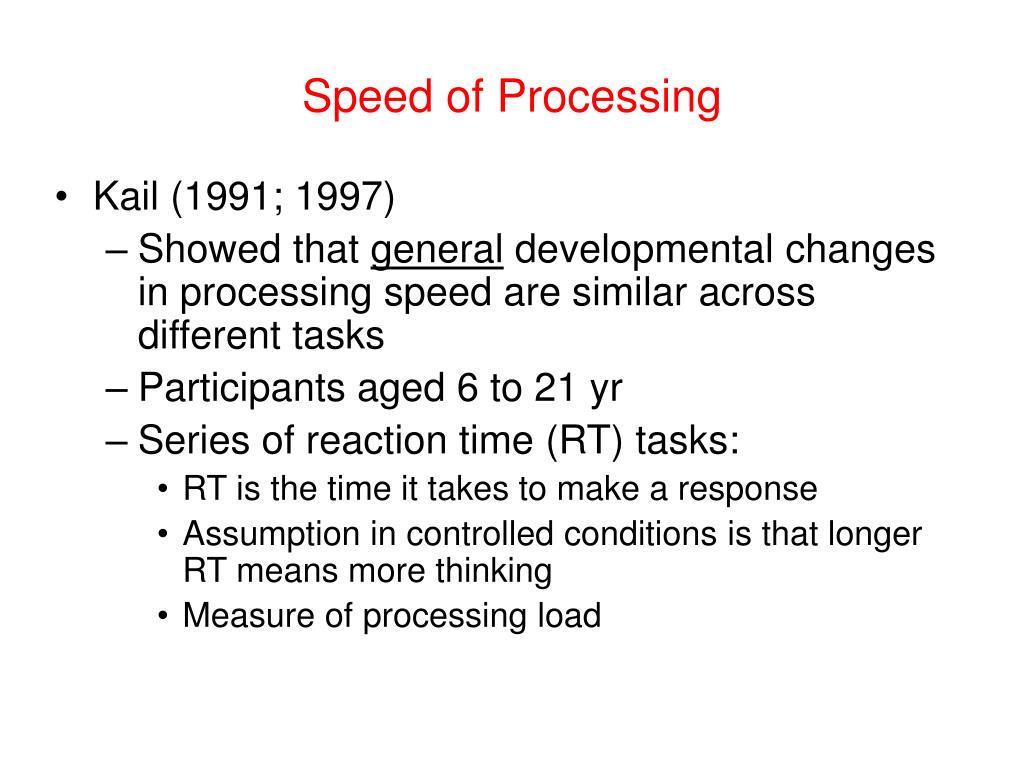 Speed of Processing

• Kail (1991; 1997)
– Showed that general developmental changes in processing speed are similar across different tasks
– Participants aged 6 to 21 yr
– Series of reaction time (RT) tasks:
• RT is the time it takes to make a response
• Assumption in controlled conditions is that longer RT means more thinking
• Measure of processing load